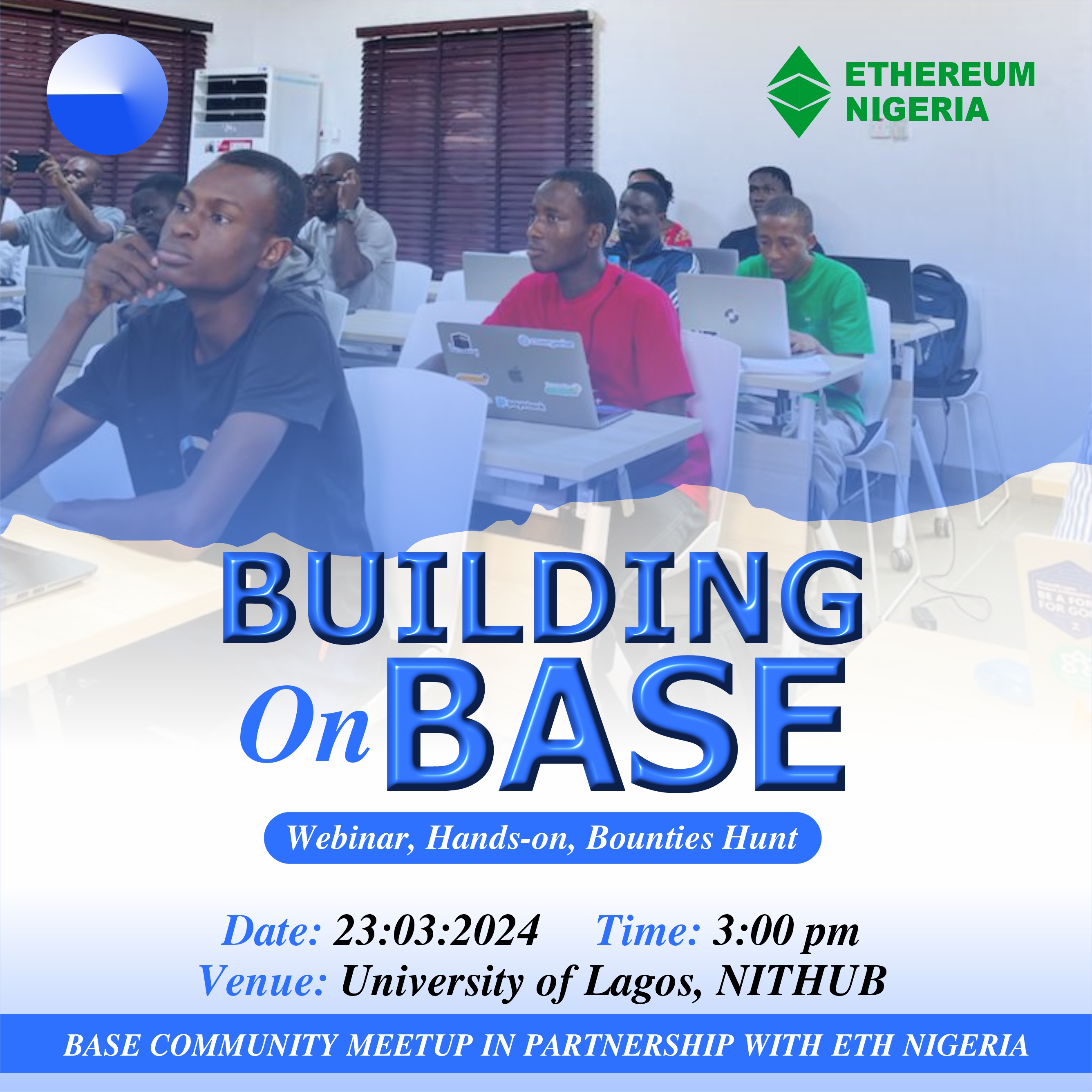 ETHEREUM NIGERIA

BUILDING On BASE

Webinar, Hands-on, Bounties Hunt

Date: 23:03:2024 Time: 3:00 pm
Venue: University of Lagos, NITHUB

BASE COMMUNITY MEETUP IN PARTNERSHIP WITH ETH NIGERIA